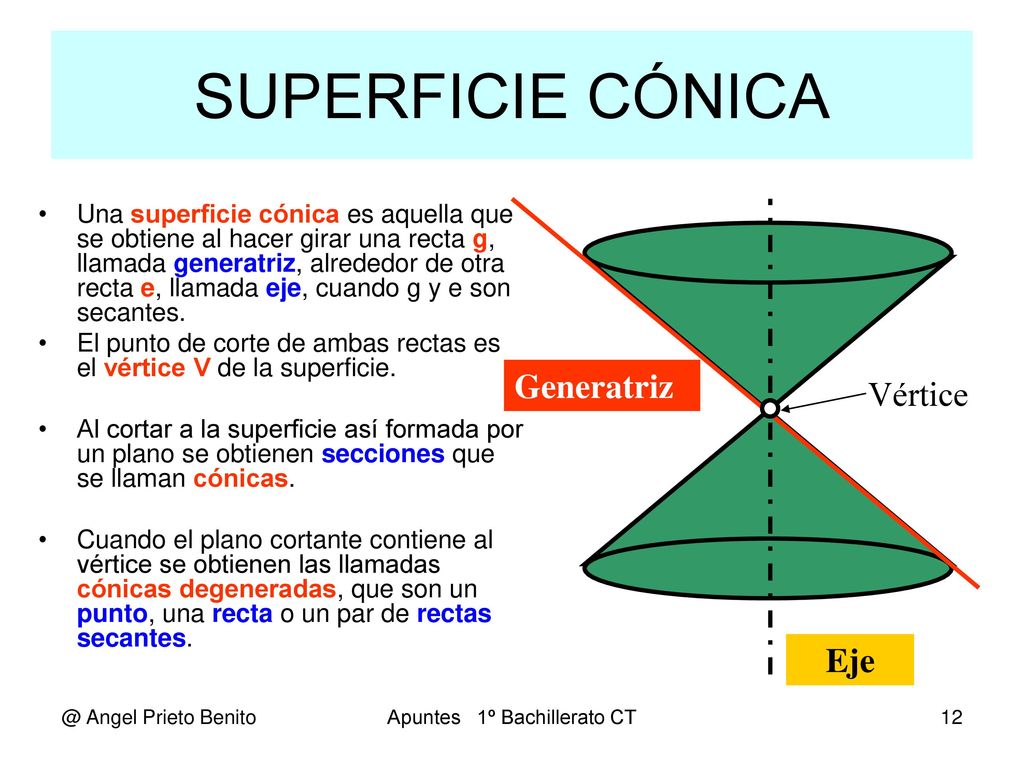 SUPERFICIE CÓNICA

• Una superficie cónica es aquella que se obtiene al hacer girar una recta g, llamada generatriz, alrededor de otra recta e, llamada eje, cuando g y e son secantes.

• El punto de corte de ambas rectas es el vértice V de la superficie.

• Al cortar a la superficie así formada por un plano se obtienen secciones que se llaman cónicas.

• Cuando el plano cortante contiene al vértice se obtienen las llamadas cónicas degeneradas, que son un punto, una recta o un par de rectas secantes.

Generatriz

Vértice

Eje

@ Angel Prieto Benito

Apuntes 1º Bachillerato CT

12